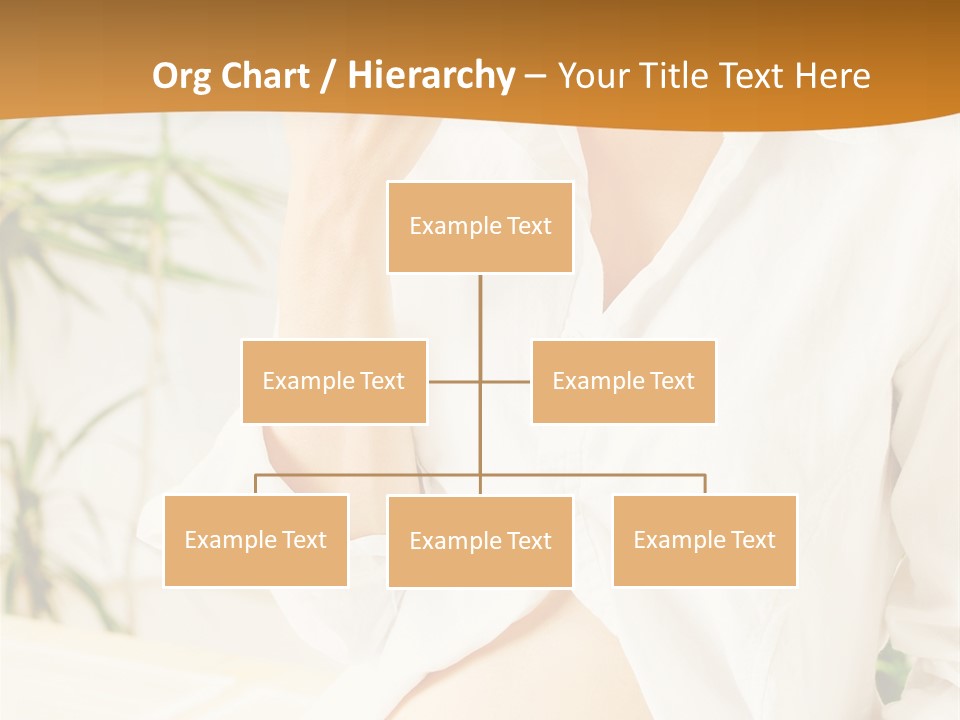 Org Chart / Hierarchy – Your Title Text Here

Example Text

Example Text

Example Text

Example Text

Example Text

Example Text